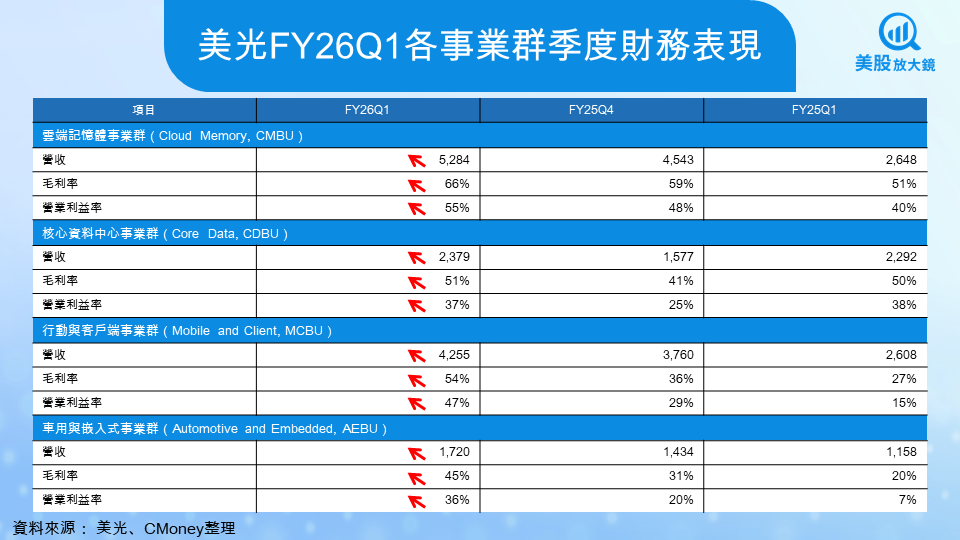 美光FY26Q1各事業群季度財務表現

美股放大鏡

| 項目 | FY26Q1 | FY25Q4 | FY25Q1 |
|---|---|---|---|
| 雲端記憶體事業群（Cloud Memory, CMBU） | | | |
| 營收 | 5,284 | 4,543 | 2,648 |
| 毛利率 | 66% | 59% | 51% |
| 營業利益率 | 55% | 48% | 40% |
| 核心資料中心事業群（Core Data, CDBU） | | | |
| 營收 | 2,379 | 1,577 | 2,292 |
| 毛利率 | 51% | 41% | 50% |
| 營業利益率 | 37% | 25% | 38% |
| 行動與客戶端事業群（Mobile and Client, MCBU） | | | |
| 營收 | 4,255 | 3,760 | 2,608 |
| 毛利率 | 54% | 36% | 27% |
| 營業利益率 | 47% | 29% | 15% |
| 車用與嵌入式事業群（Automotive and Embedded, AEBU） | | | |
| 營收 | 1,720 | 1,434 | 1,158 |
| 毛利率 | 45% | 31% | 20% |
| 營業利益率 | 36% | 20% | 7% |

資料來源： 美光、CMoney整理